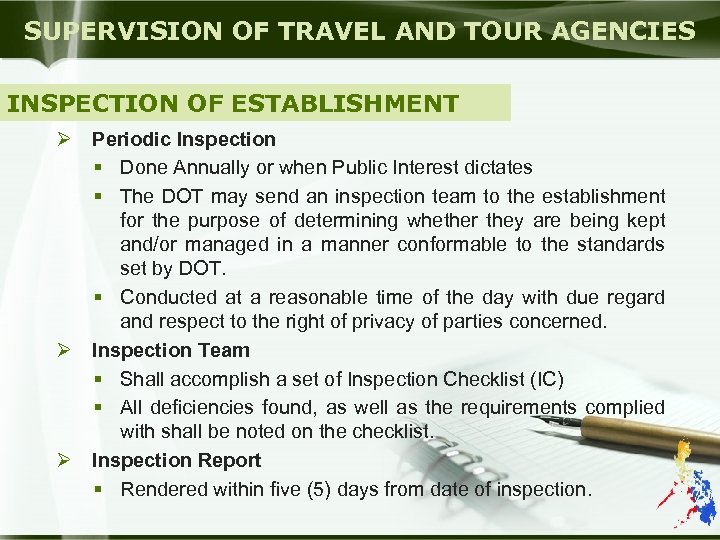 SUPERVISION OF TRAVEL AND TOUR AGENCIES

INSPECTION OF ESTABLISHMENT

➢ Periodic Inspection
▪ Done Annually or when Public Interest dictates
▪ The DOT may send an inspection team to the establishment for the purpose of determining whether they are being kept and/or managed in a manner conformable to the standards set by DOT.
▪ Conducted at a reasonable time of the day with due regard and respect to the right of privacy of parties concerned.

➢ Inspection Team
▪ Shall accomplish a set of Inspection Checklist (IC)
▪ All deficiencies found, as well as the requirements complied with shall be noted on the checklist.

➢ Inspection Report
▪ Rendered within five (5) days from date of inspection.